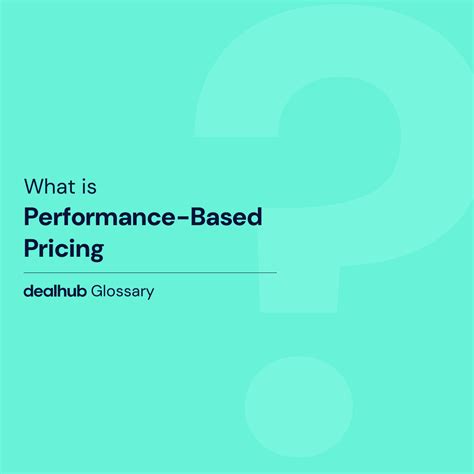 What is
Performance-Based Pricing

dealhub Glossary